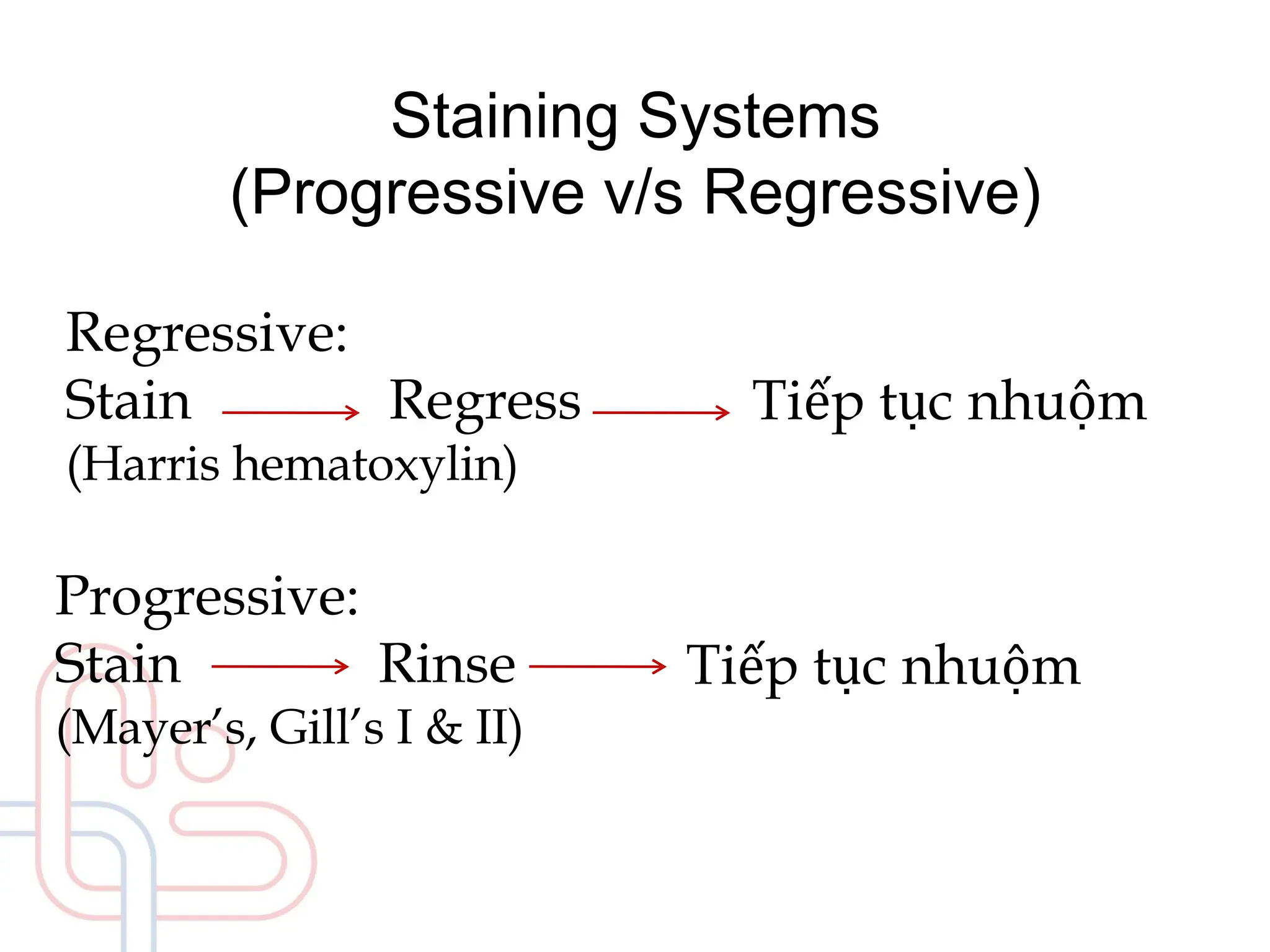 Staining Systems
(Progressive v/s Regressive)

Regressive:
Stain → Regress → Tiếp tục nhuộm
(Harris hematoxylin)

Progressive:
Stain → Rinse → Tiếp tục nhuộm
(Mayer's, Gill's I & II)